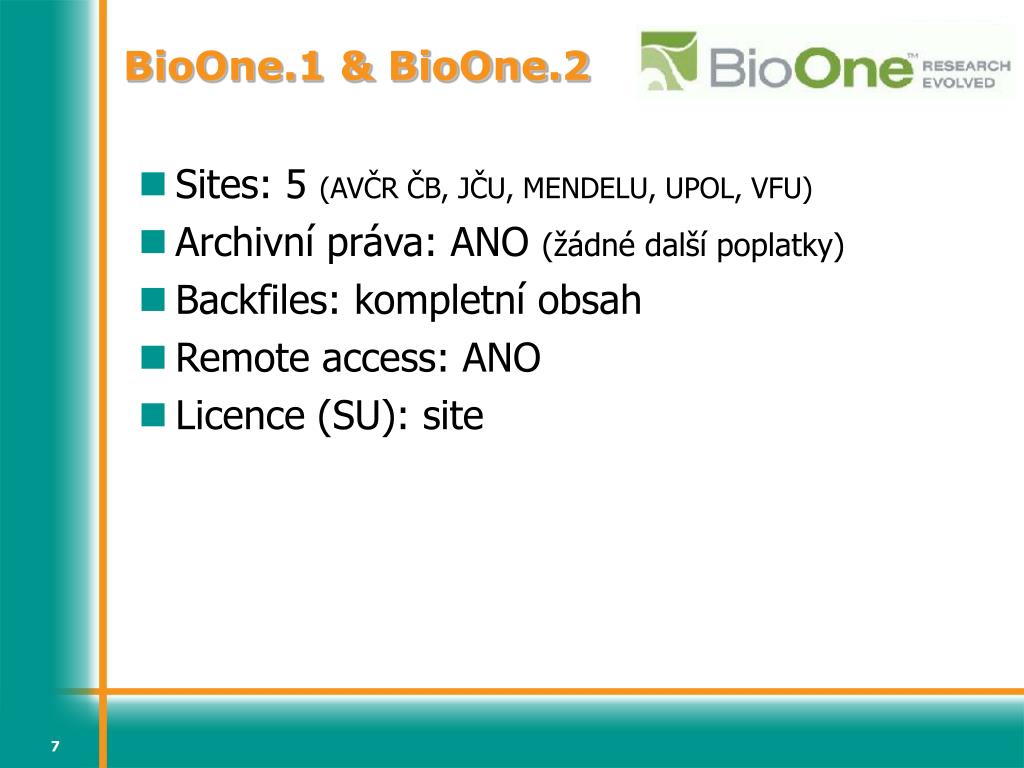 BioOne.1 & BioOne.2

BioOne™ RESEARCH EVOLVED

Sites: 5 (AVČR ČB, JČU, MENDELU, UPOL, VFU)
Archivní práva: ANO (žádné další poplatky)
Backfiles: kompletní obsah
Remote access: ANO
Licence (SU): site

7